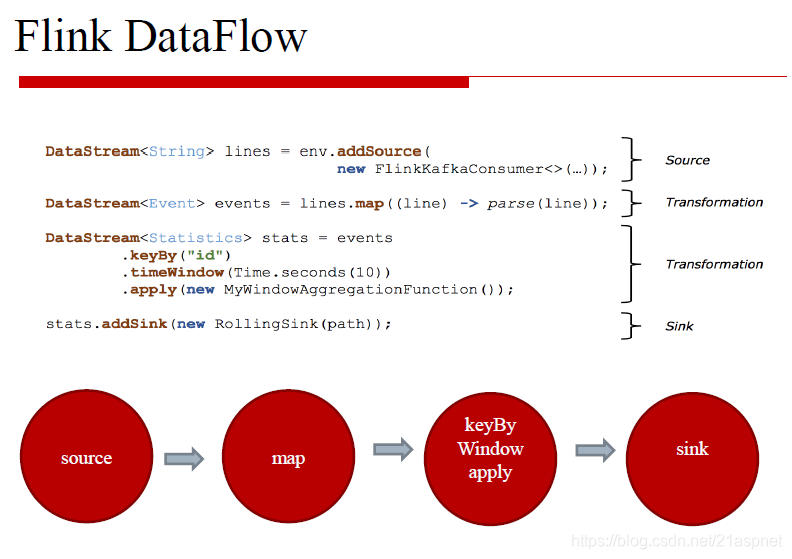 Flink DataFlow

DataStream<String> lines = env.addSource(
                                new FlinkKafkaConsumer<>(…));

Source

DataStream<Event> events = lines.map((line) -> parse(line));

Transformation

DataStream<Statistics> stats = events
        .keyBy("id")
        .timeWindow(Time.seconds(10))
        .apply(new MyWindowAggregationFunction());

Transformation

stats.addSink(new RollingSink(path));

Sink

source

map

keyBy
Window
apply

sink

https://blog.csdn.net/21aspnet